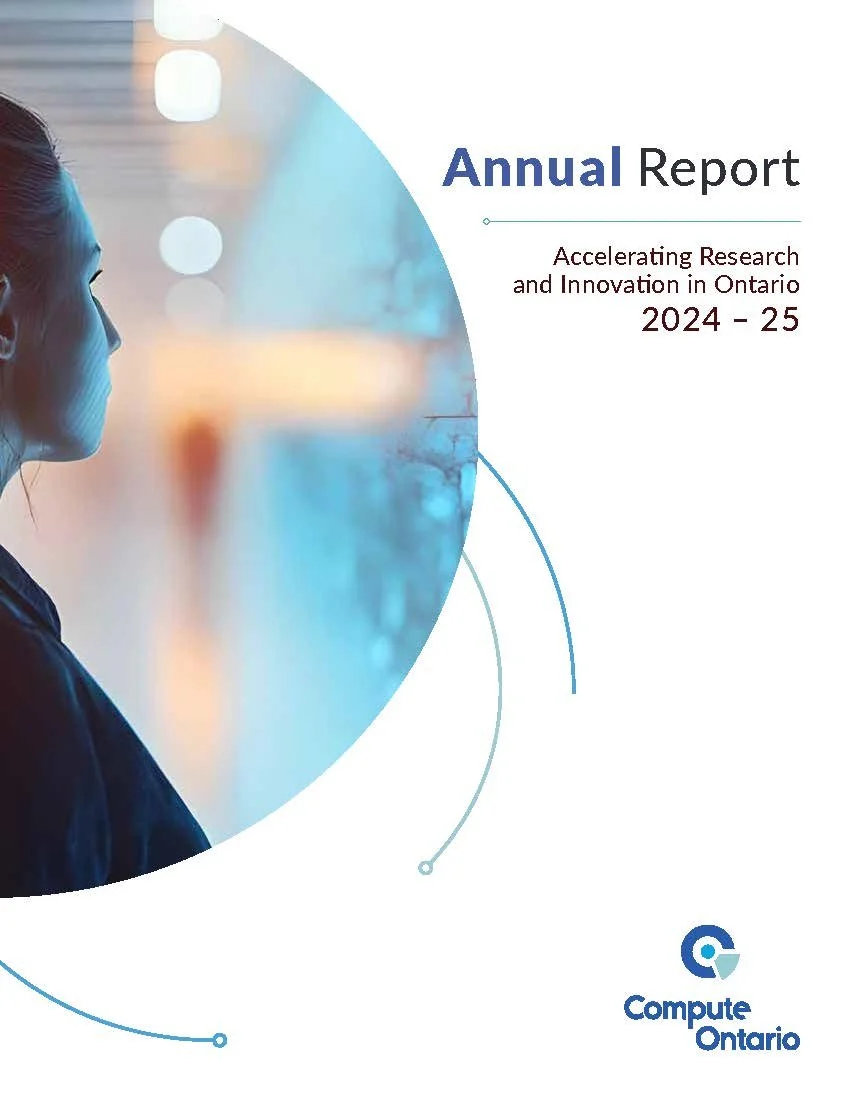 Annual Report

Accelerating Research and Innovation in Ontario
2024 – 25

Compute Ontario